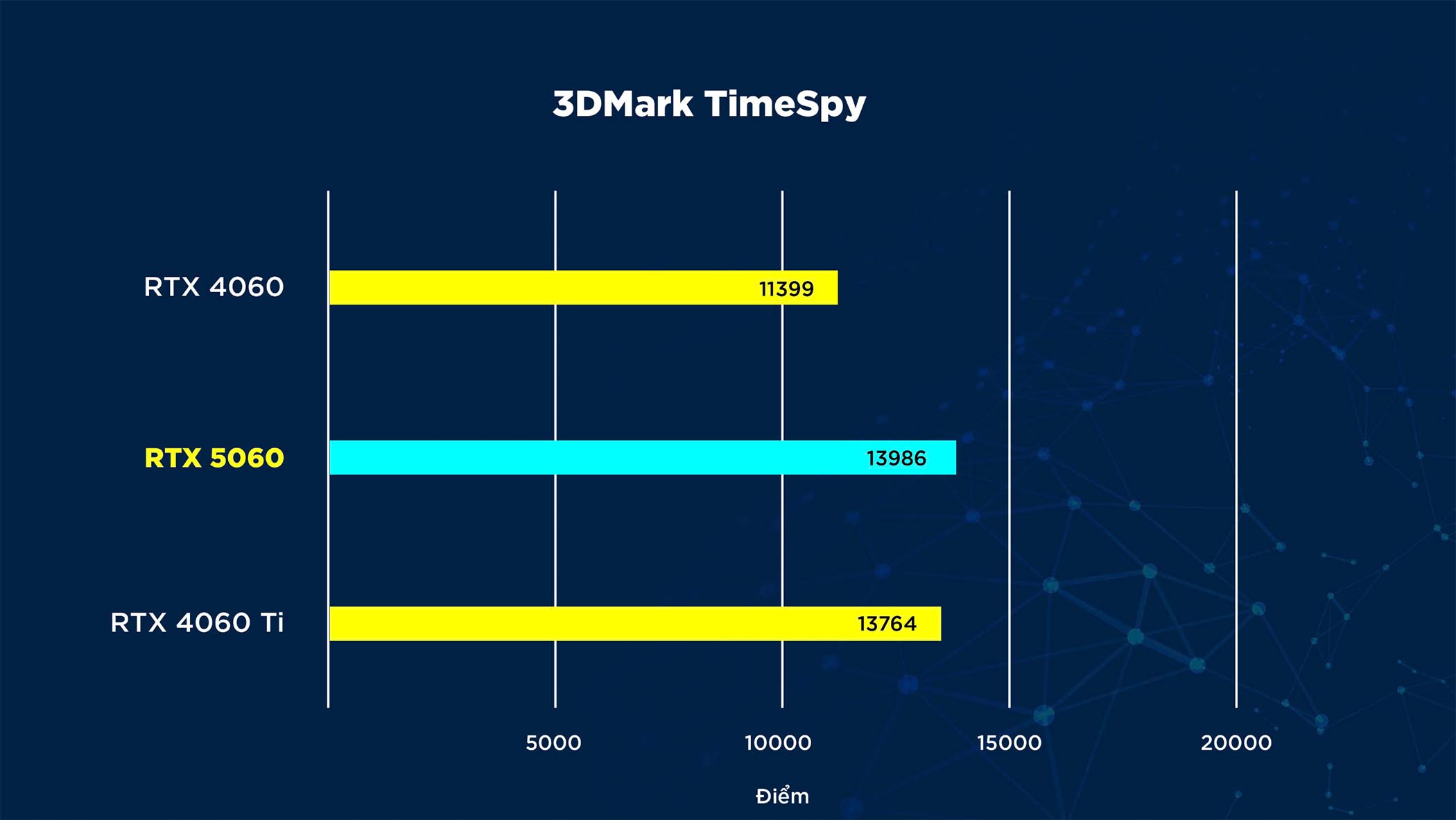 3DMark TimeSpy

RTX 4060
11399

RTX 5060
13986

RTX 4060 Ti
13764

5000
10000
15000
20000

Điểm